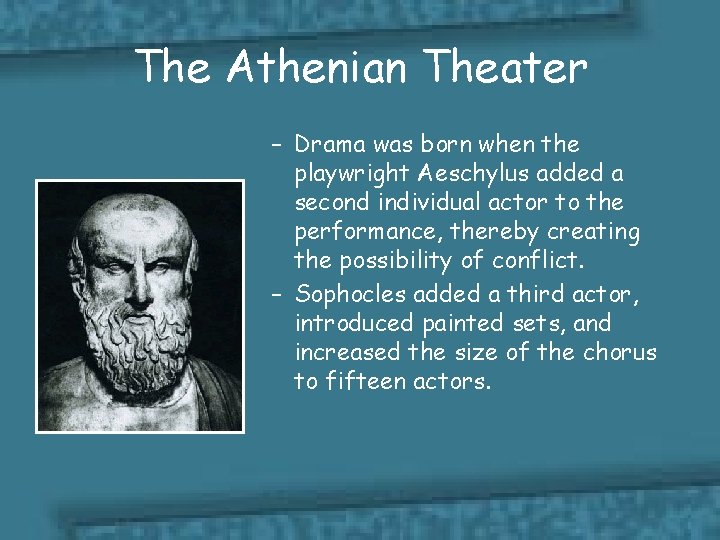 The Athenian Theater

– Drama was born when the playwright Aeschylus added a second individual actor to the performance, thereby creating the possibility of conflict.
– Sophocles added a third actor, introduced painted sets, and increased the size of the chorus to fifteen actors.